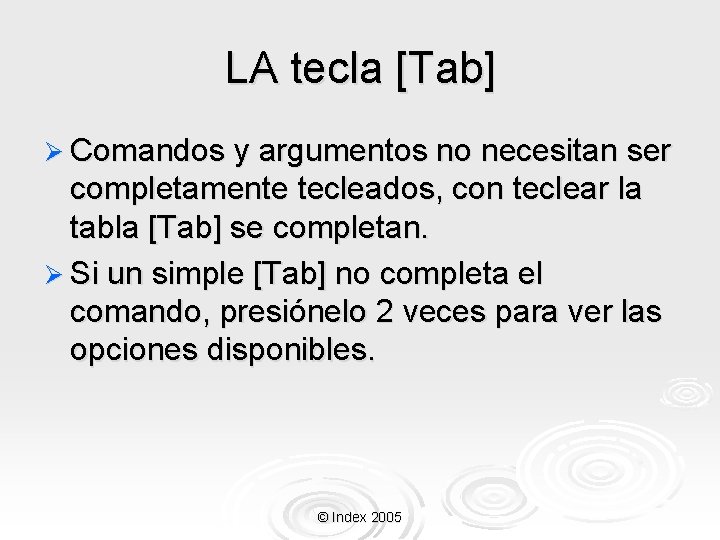 LA tecla [Tab]

➢ Comandos y argumentos no necesitan ser completamente tecleados, con teclear la tabla [Tab] se completan.

➢ Si un simple [Tab] no completa el comando, presiónelo 2 veces para ver las opciones disponibles.

© Index 2005